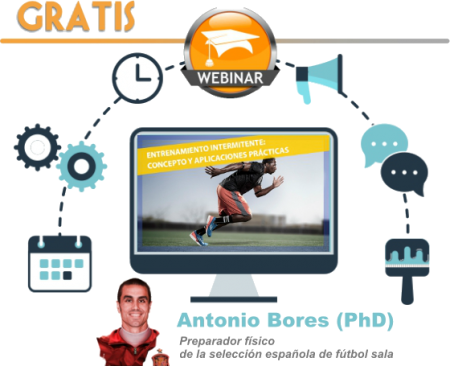 GRATIS

WEBINAR

ENTRENAMIENTO INTERMITENTE: CONCEPTO Y APLICACIONES PRÁCTICAS

Antonio Bores (PhD)

Preparador físico
de la selección española de fútbol sala